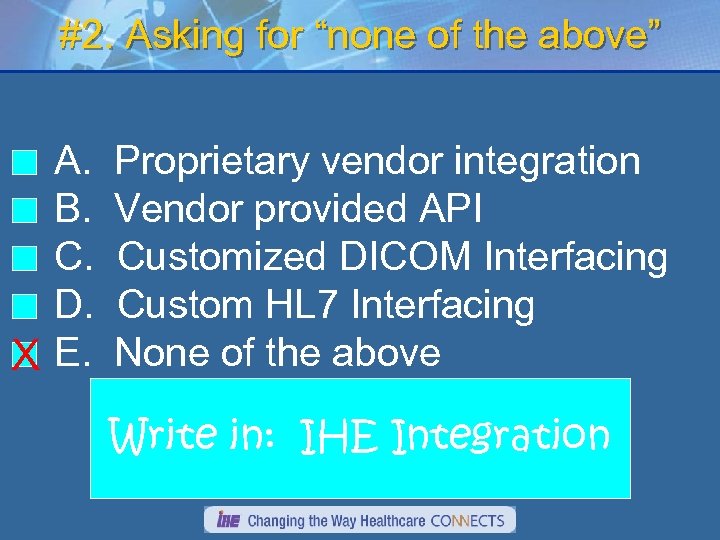 #2. Asking for “none of the above”

A. Proprietary vendor integration
B. Vendor provided API
C. Customized DICOM Interfacing
D. Custom HL7 Interfacing
X E. None of the above

Write in: IHE Integration

IHE Changing the Way Healthcare CONNECTS